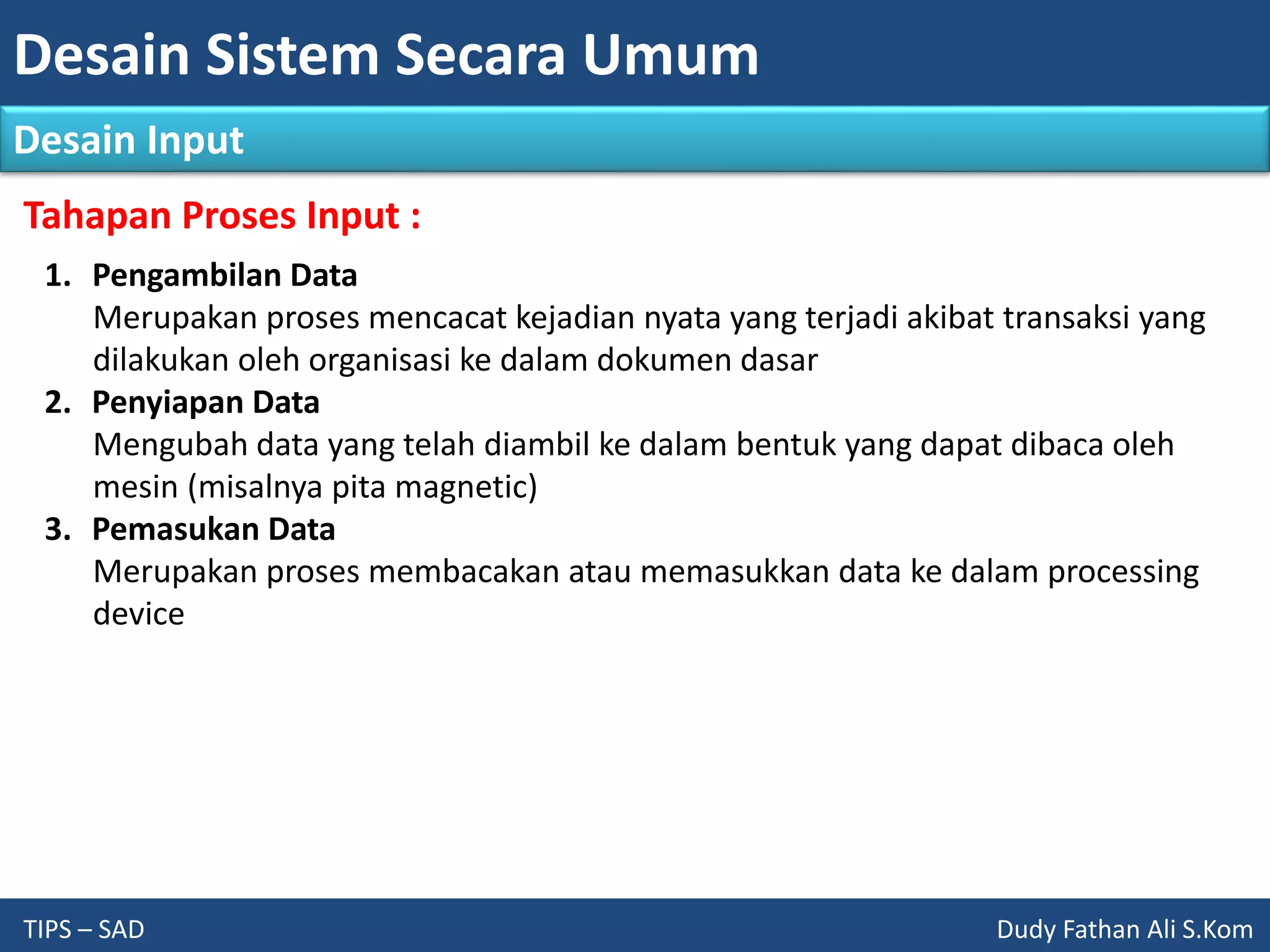 Desain Sistem Secara Umum

Desain Input

Tahapan Proses Input :

1. Pengambilan Data
Merupakan proses mencacat kejadian nyata yang terjadi akibat transaksi yang dilakukan oleh organisasi ke dalam dokumen dasar

2. Penyiapan Data
Mengubah data yang telah diambil ke dalam bentuk yang dapat dibaca oleh mesin (misalnya pita magnetic)

3. Pemasukan Data
Merupakan proses membacakan atau memasukkan data ke dalam processing device

TIPS – SAD

Dudy Fathan Ali S.Kom